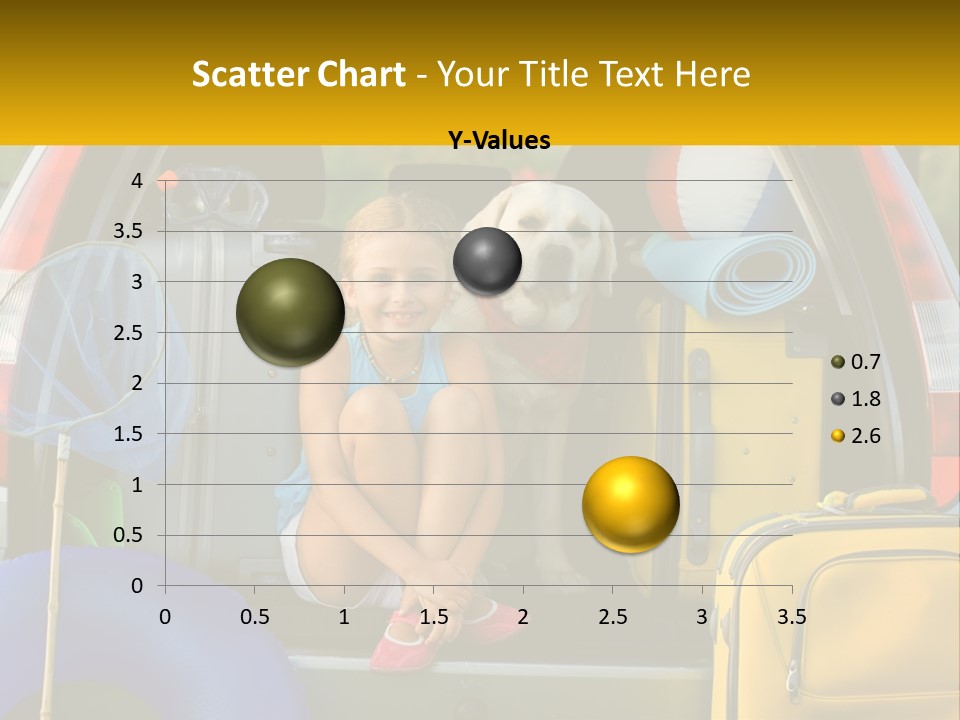 Scatter Chart - Your Title Text Here

Y-Values

4
3.5
3
2.5
2
1.5
1
0.5
0

0 0.5 1 1.5 2 2.5 3 3.5

0.7
1.8
2.6